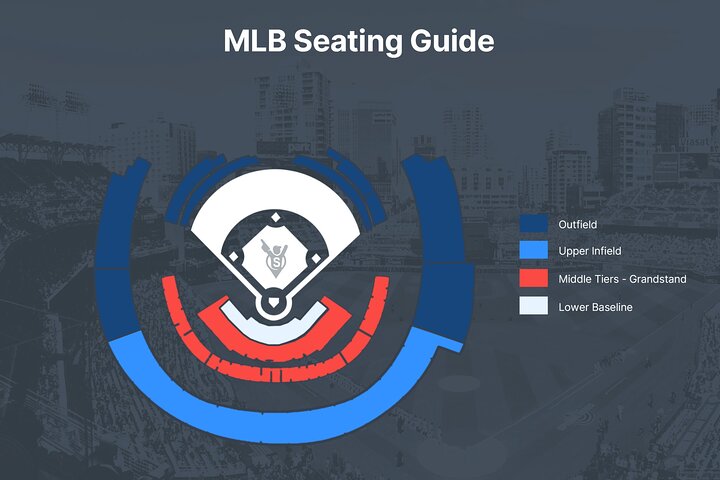 MLB Seating Guide

Outfield
Upper Infield
Middle Tiers - Grandstand
Lower Baseline